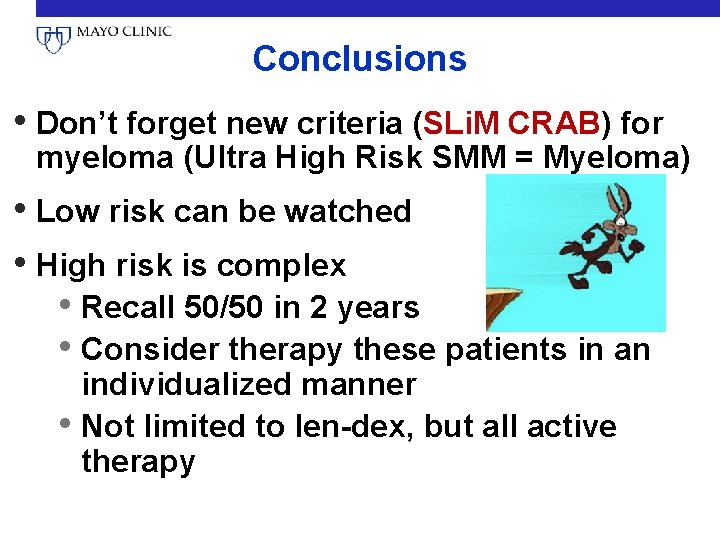 MAYO CLINIC

Conclusions

• Don't forget new criteria (SLiM CRAB) for myeloma (Ultra High Risk SMM = Myeloma)

• Low risk can be watched

• High risk is complex

• Recall 50/50 in 2 years

• Consider therapy these patients in an individualized manner

• Not limited to len-dex, but all active therapy